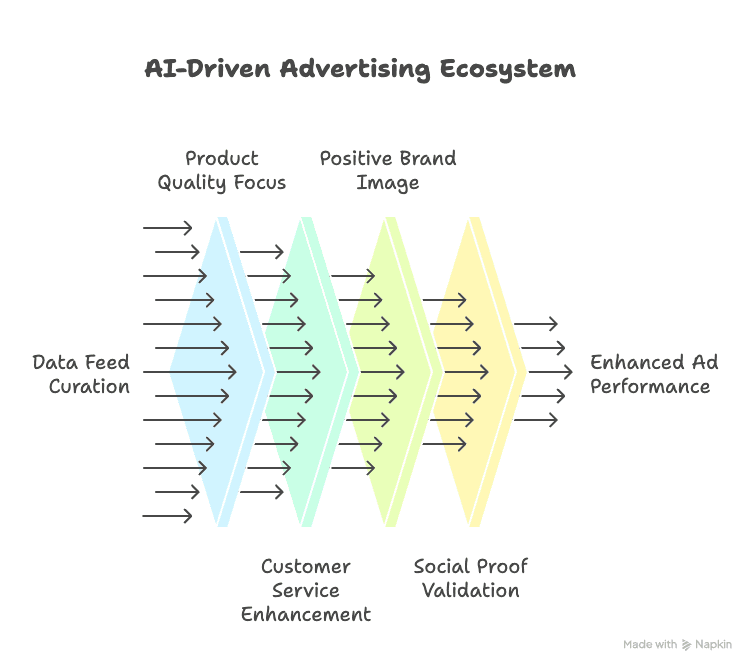 AI-Driven Advertising Ecosystem

Product Quality Focus

Positive Brand Image

Data Feed Curation

Enhanced Ad Performance

Customer Service Enhancement

Social Proof Validation

Made with Napkin